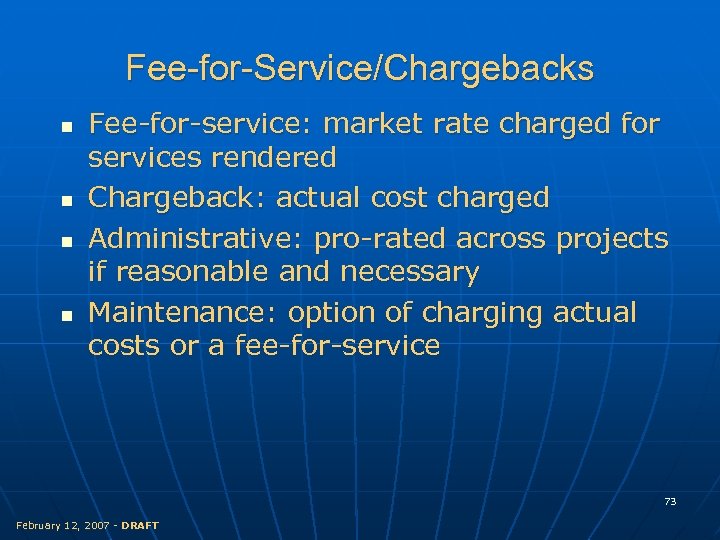 Fee-for-Service/Chargebacks

- Fee-for-service: market rate charged for services rendered
- Chargeback: actual cost charged
- Administrative: pro-rated across projects if reasonable and necessary
- Maintenance: option of charging actual costs or a fee-for-service

73

February 12, 2007 - DRAFT